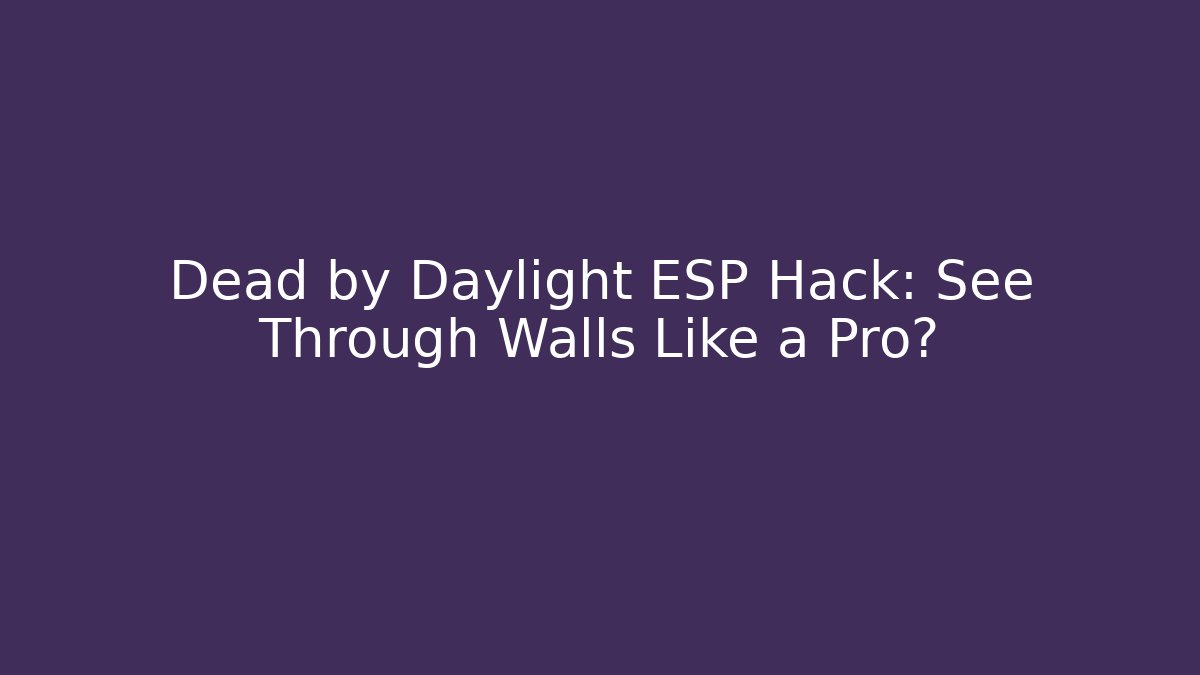 Dead by Daylight ESP Hack: See Through Walls Like a Pro?